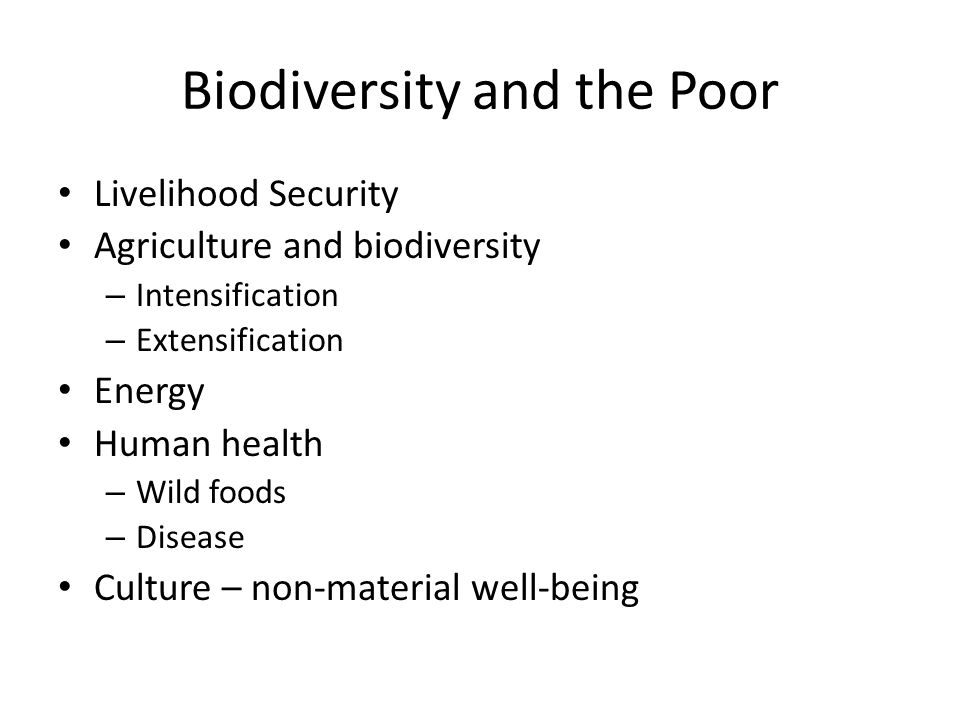 Biodiversity and the Poor

• Livelihood Security
• Agriculture and biodiversity
  – Intensification
  – Extensification
• Energy
• Human health
  – Wild foods
  – Disease
• Culture – non-material well-being